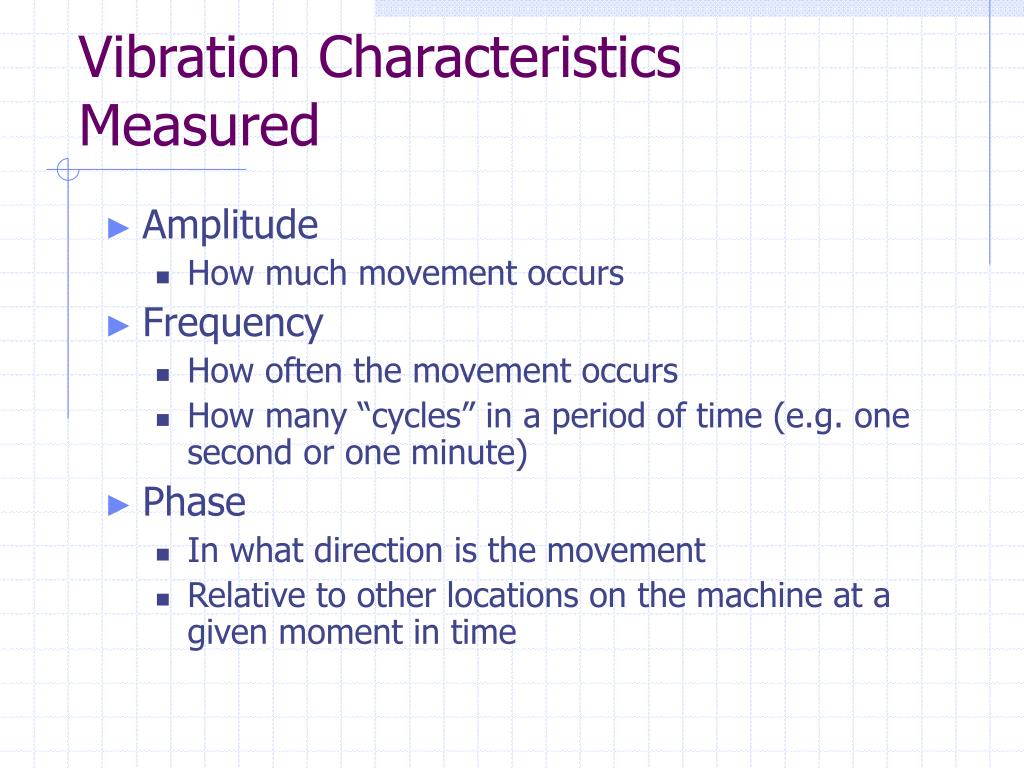 Vibration Characteristics Measured

► Amplitude
▪ How much movement occurs
► Frequency
▪ How often the movement occurs
▪ How many “cycles” in a period of time (e.g. one second or one minute)
► Phase
▪ In what direction is the movement
▪ Relative to other locations on the machine at a given moment in time